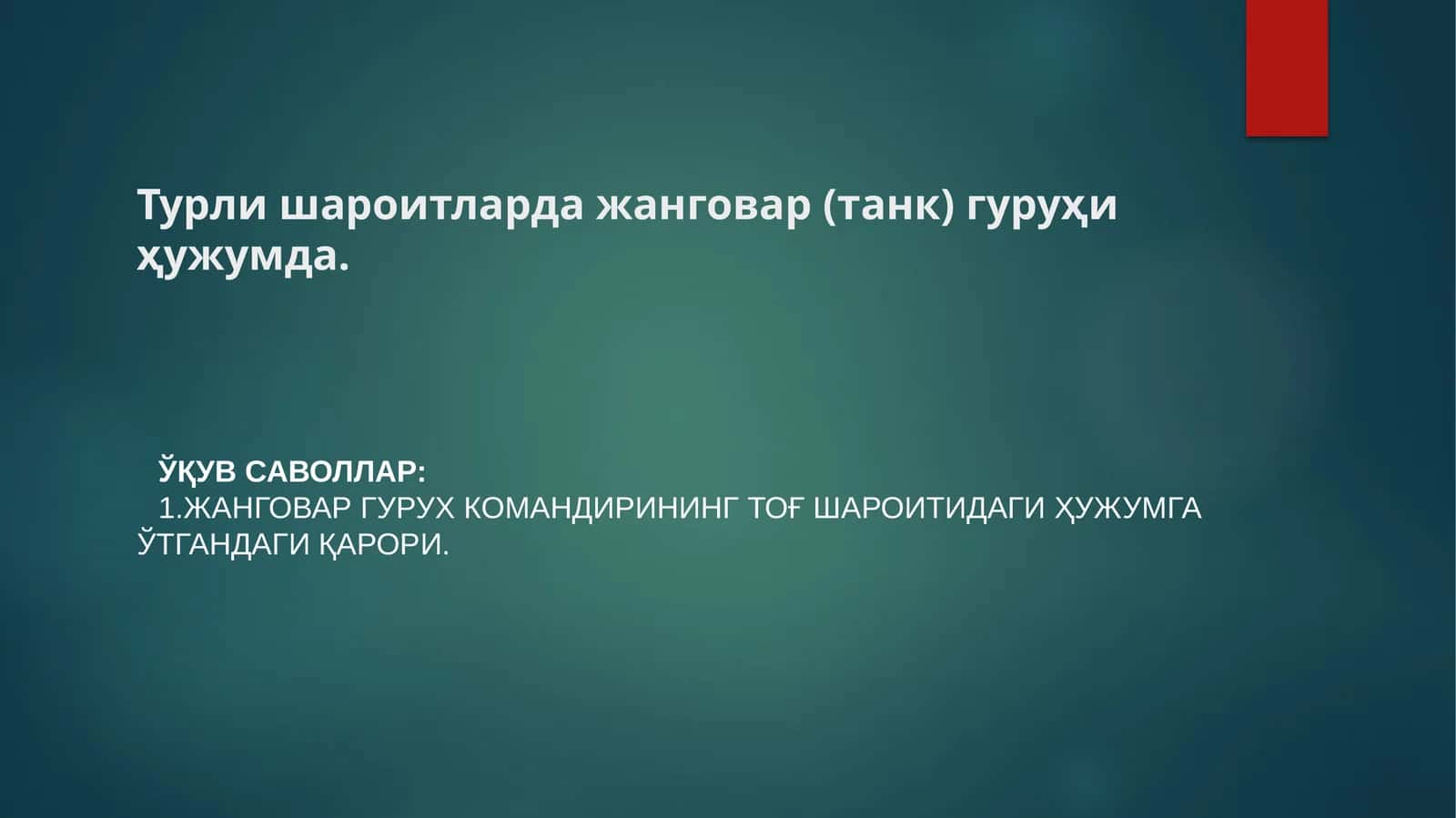 Турли шароитларда жанговар (танк) гуруҳи ҳужумда.

ЎҚУВ САВОЛЛАР:
1.ЖАНГОВАР ГУРУХ КОМАНДИРИНИНГ ТОҒ ШАРОИТИДАГИ ҲУЖУМГА ЎТГАНДАГИ ҚАРОРИ.